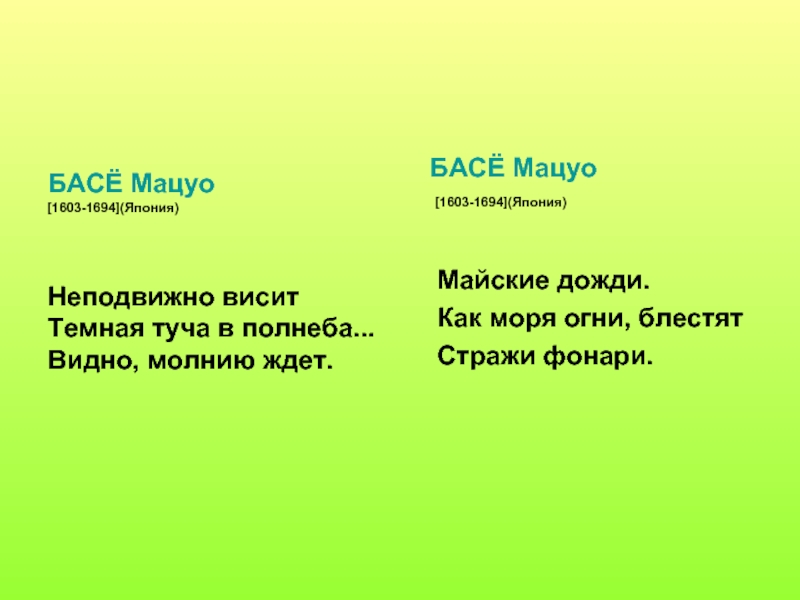 БАСЁ Мацуо
[1603-1694](Япония)

Неподвижно висит
Темная туча в полнеба...
Видно, молнию ждет.

БАСЁ Мацуо
[1603-1694](Япония)

Майские дожди.
Как моря огни, блестят
Стражи фонари.